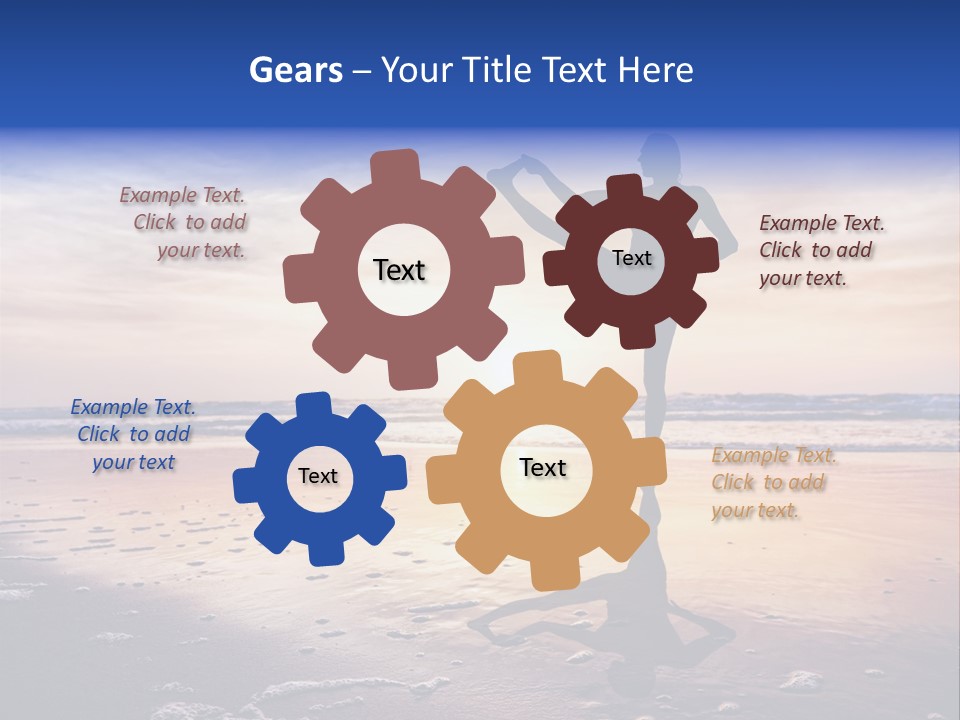 Gears – Your Title Text Here

Example Text. Click to add your text.

Text

Text

Example Text. Click to add your text.

Example Text. Click to add your text

Text

Text

Example Text. Click to add your text.